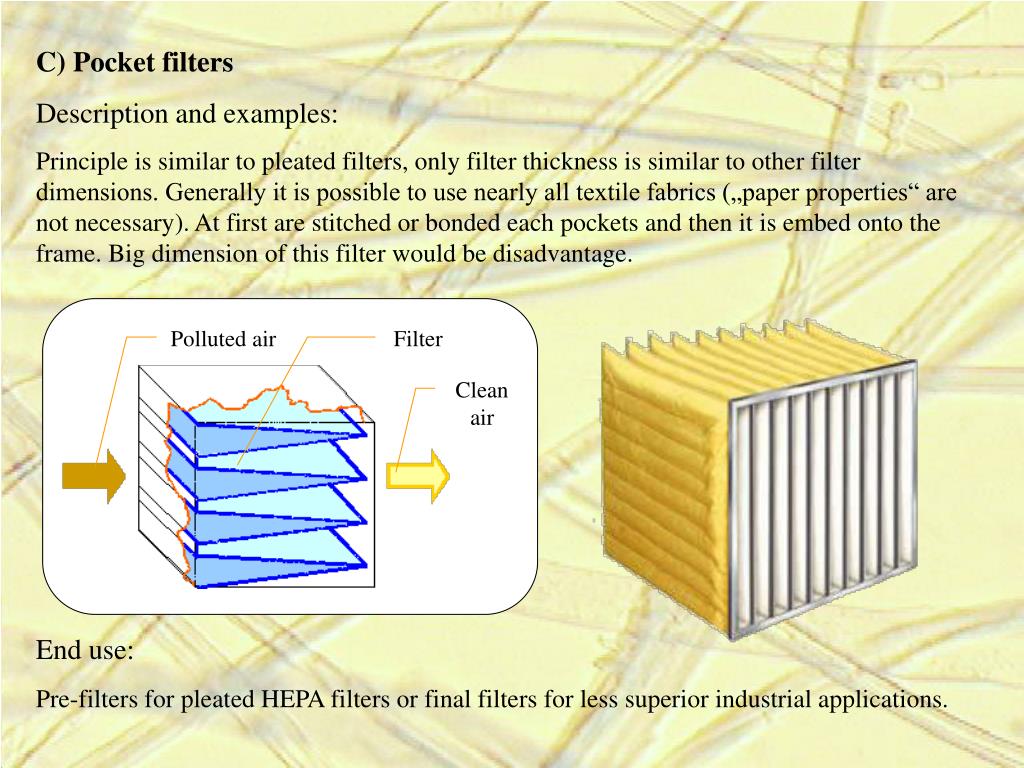 C) Pocket filters

Description and examples:

Principle is similar to pleated filters, only filter thickness is similar to other filter dimensions. Generally it is possible to use nearly all textile fabrics („paper properties“ are not necessary). At first are stitched or bonded each pockets and then it is embed onto the frame. Big dimension of this filter would be disadvantage.

Polluted air

Filter

Clean air

End use:

Pre-filters for pleated HEPA filters or final filters for less superior industrial applications.